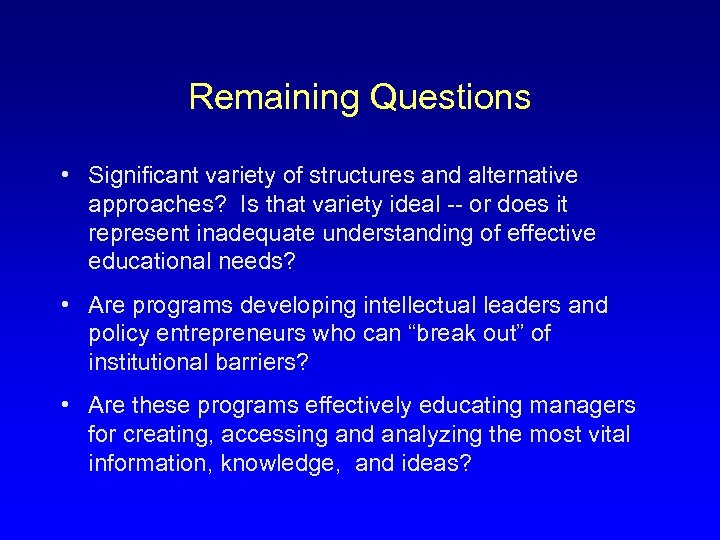 Remaining Questions

• Significant variety of structures and alternative approaches? Is that variety ideal -- or does it represent inadequate understanding of effective educational needs?

• Are programs developing intellectual leaders and policy entrepreneurs who can “break out” of institutional barriers?

• Are these programs effectively educating managers for creating, accessing and analyzing the most vital information, knowledge, and ideas?